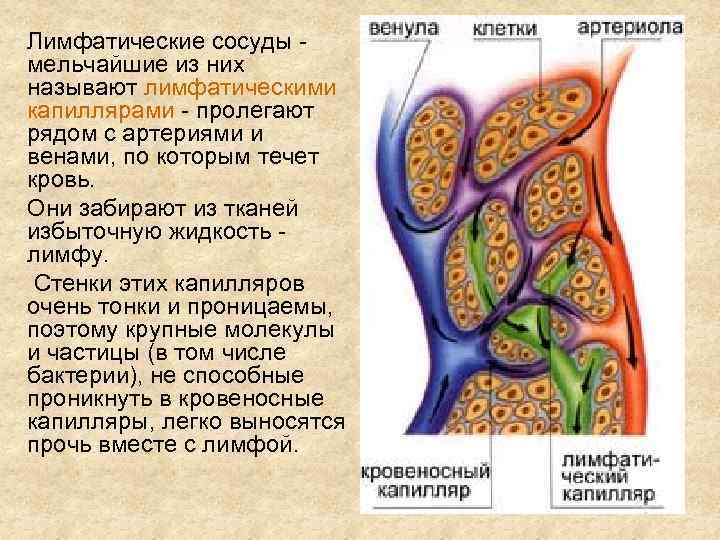 Лимфатические сосуды - мельчайшие из них называют лимфатическими капиллярами - пролегают рядом с артериями и венами, по которым течет кровь.

Они забирают из тканей избыточную жидкость - лимфу.

Стенки этих капилляров очень тонки и проницаемы, поэтому крупные молекулы и частицы (в том числе бактерии), не способные проникнуть в кровеносные капилляры, легко выносятся прочь вместе с лимфой.

венула

клетки

артериола

кровеносный капилляр

лимфатический капилляр